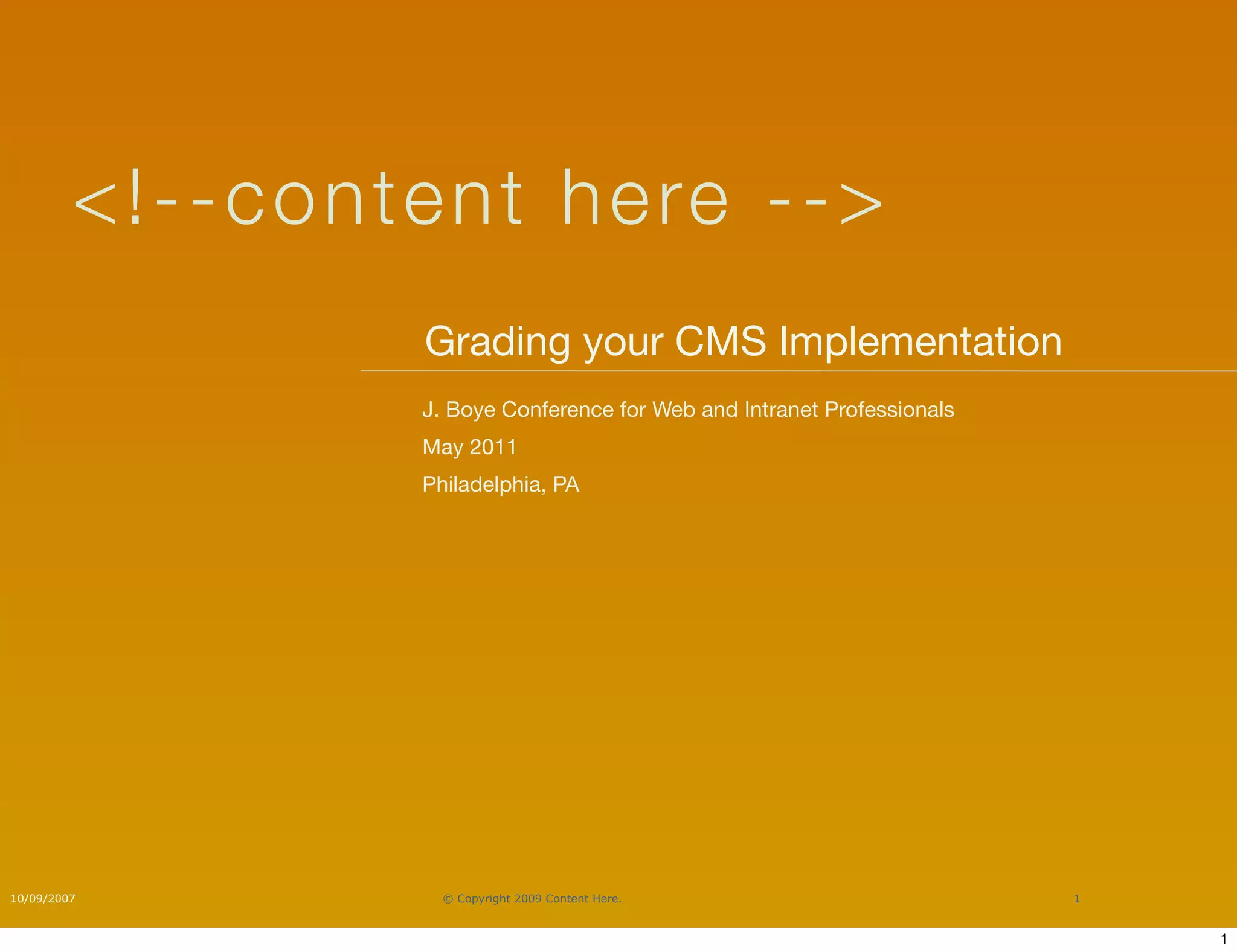 <!--content here -->

Grading your CMS Implementation

J. Boye Conference for Web and Intranet Professionals

May 2011

Philadelphia, PA

10/09/2007

© Copyright 2009 Content Here.

1

1